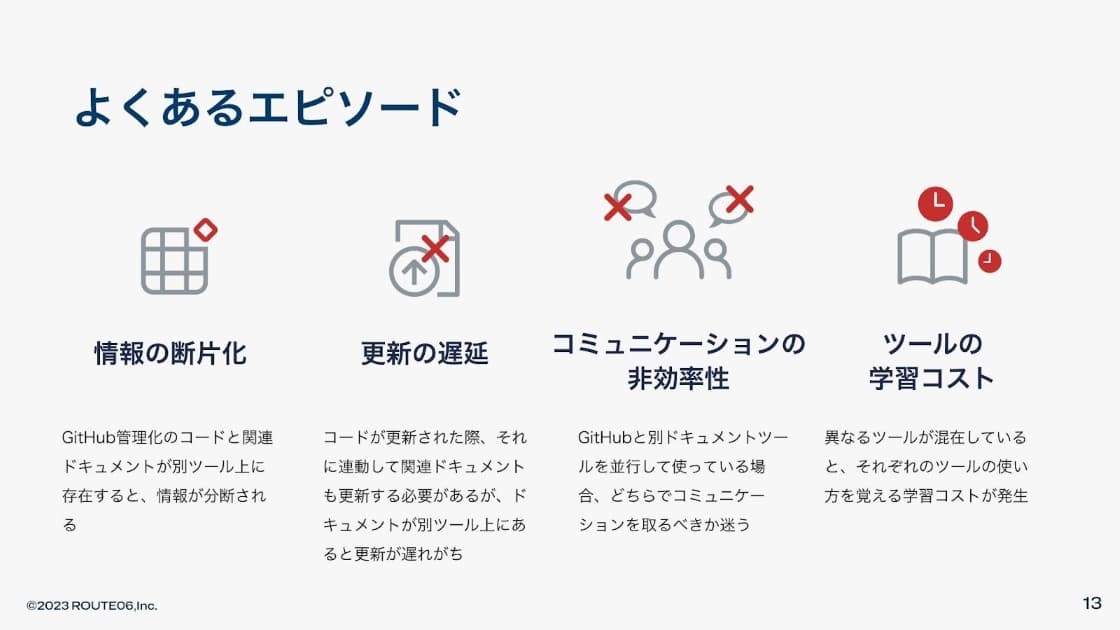 よくあるエピソード

情報の断片化

GitHub管理化のコードと関連ドキュメントが別ツール上に存在すると、情報が分断される

更新の遅延

コードが更新された際、それに連動して関連ドキュメントも更新する必要があるが、ドキュメントが別ツール上にあると更新が遅れがち

コミュニケーションの非効率性

GitHubと別ドキュメントツールを並行して使っている場合、どちらでコミュニケーションを取るべきか迷う

ツールの学習コスト

異なるツールが混在していると、それぞれのツールの使い方を覚える学習コストが発生

©2023 ROUTE06,Inc.

13